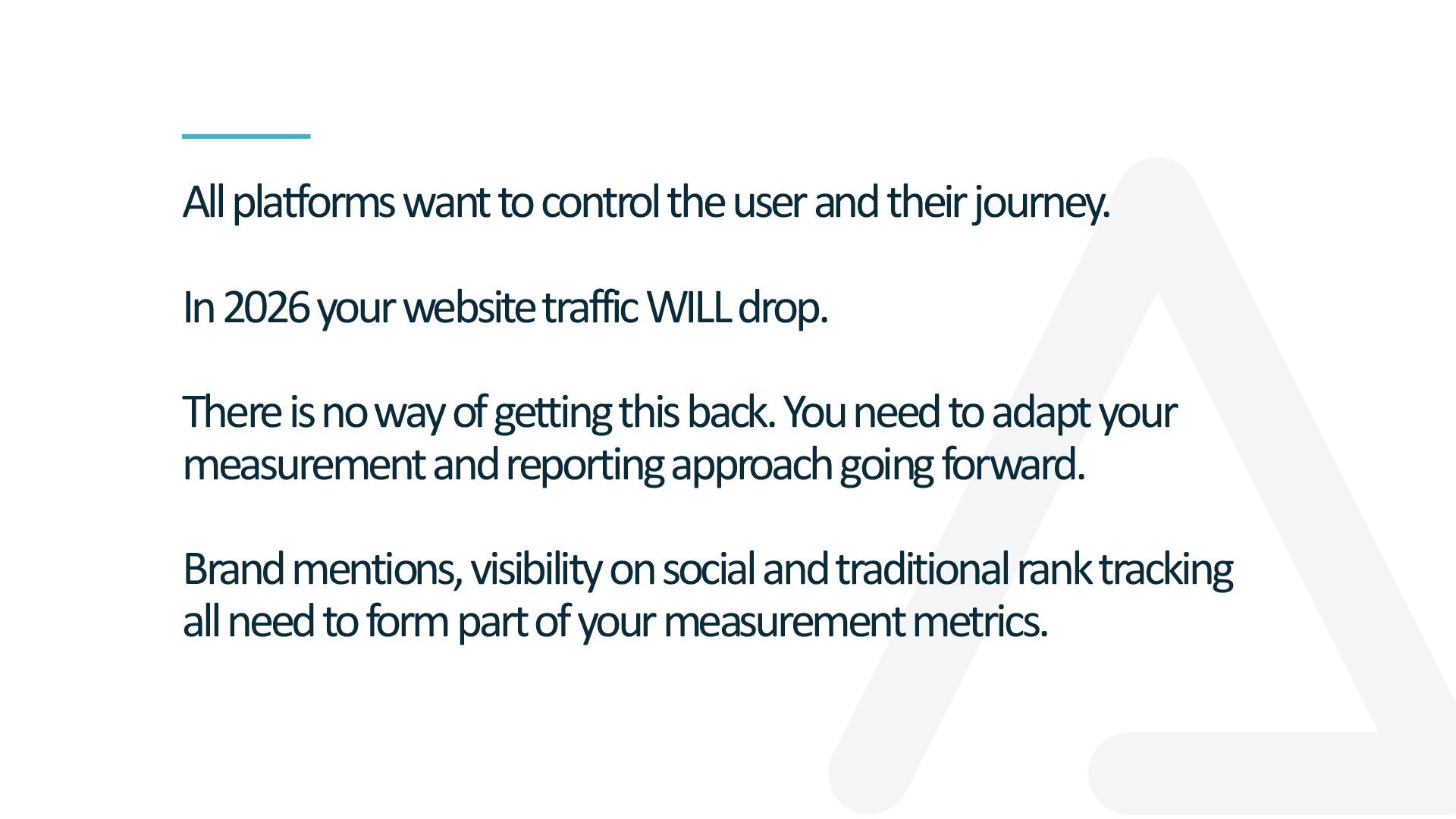 All platforms want to control the user and their journey.

In 2026 your website traffic WILL drop.

There is no way of getting this back. You need to adapt your measurement and reporting approach going forward.

Brand mentions, visibility on social and traditional rank tracking all need to form part of your measurement metrics.